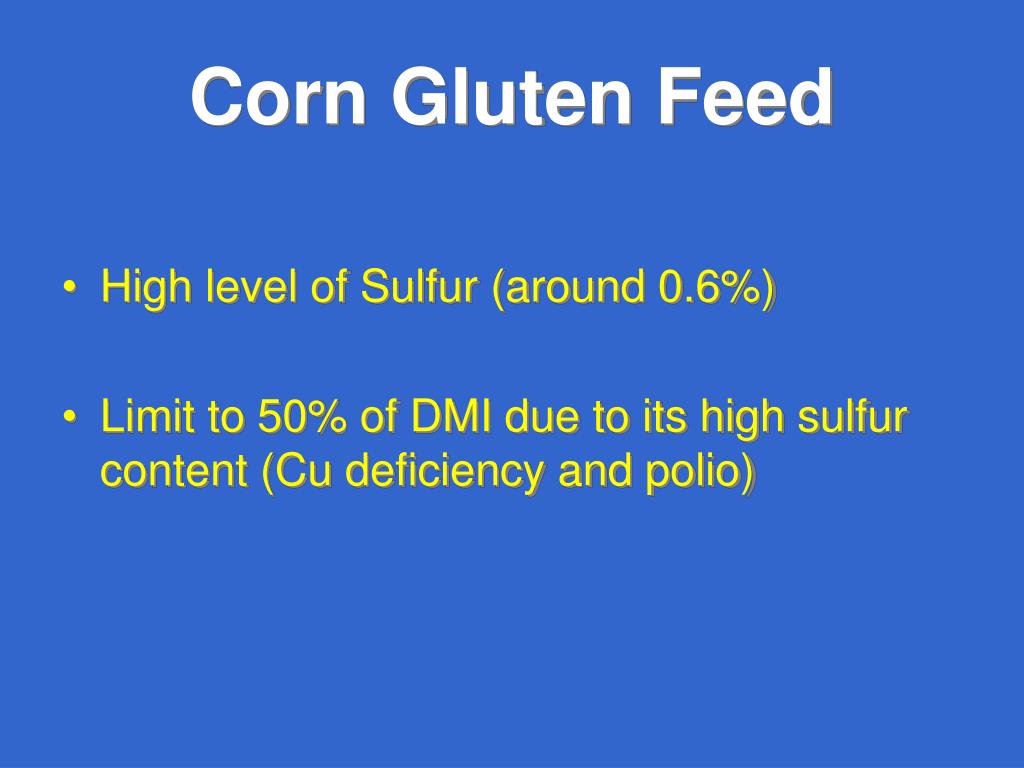 Corn Gluten Feed

• High level of Sulfur (around 0.6%)

• Limit to 50% of DMI due to its high sulfur content (Cu deficiency and polio)